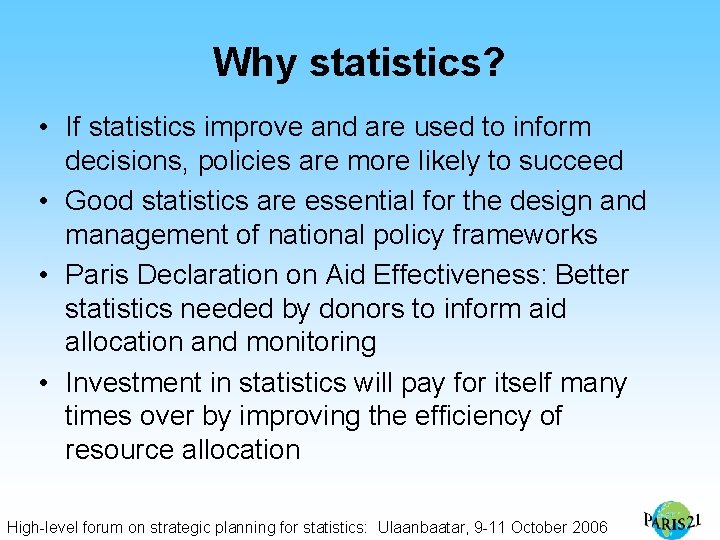 Why statistics?

• If statistics improve and are used to inform decisions, policies are more likely to succeed

• Good statistics are essential for the design and management of national policy frameworks

• Paris Declaration on Aid Effectiveness: Better statistics needed by donors to inform aid allocation and monitoring

• Investment in statistics will pay for itself many times over by improving the efficiency of resource allocation

High-level forum on strategic planning for statistics: Ulaanbaatar, 9-11 October 2006

PARIS21